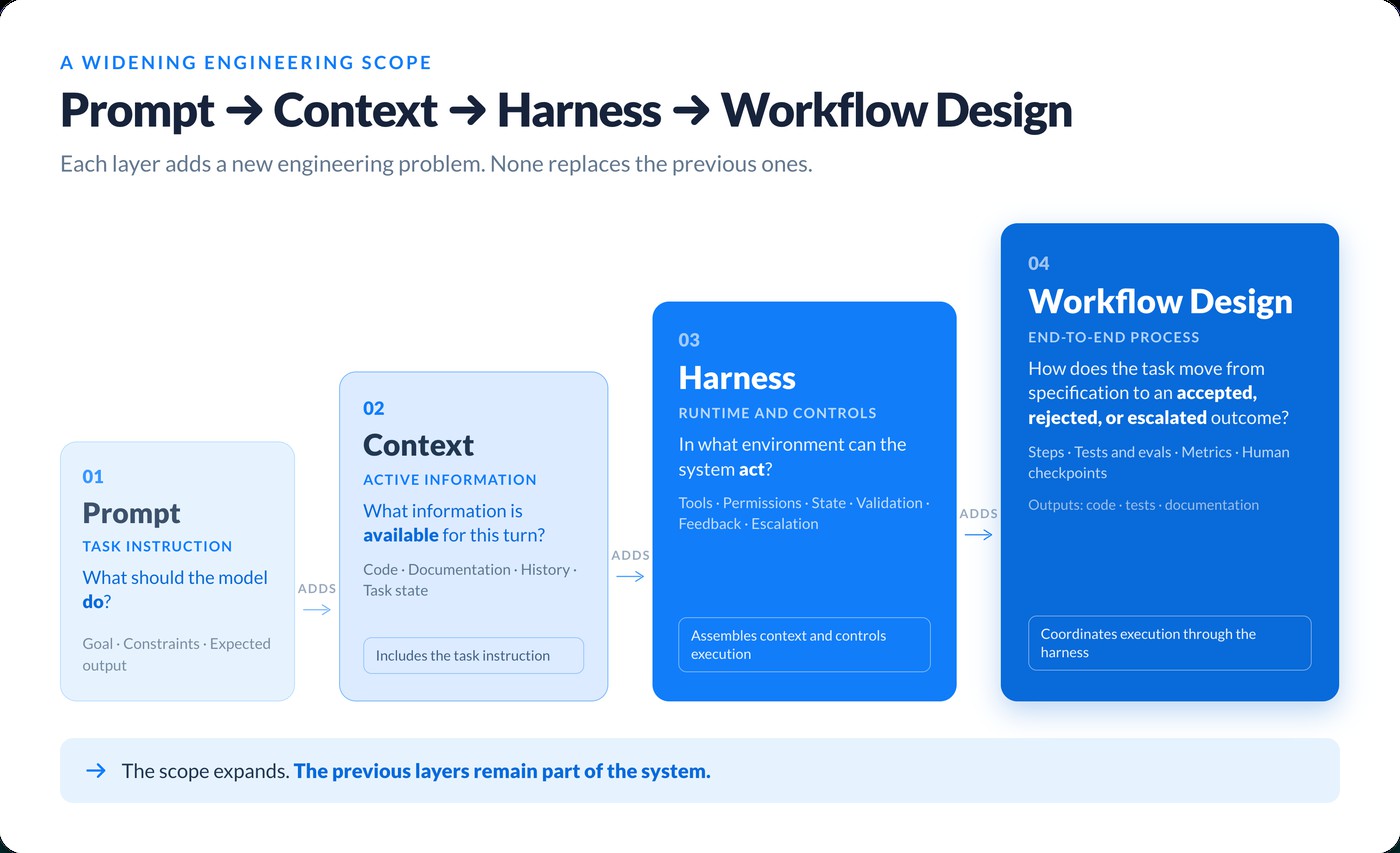 A WIDENING ENGINEERING SCOPE

Prompt → Context → Harness → Workflow Design

Each layer adds a new engineering problem. None replaces the previous ones.

01
Prompt
TASK INSTRUCTION
What should the model do?
Goal · Constraints · Expected output

ADDS →

02
Context
ACTIVE INFORMATION
What information is available for this turn?
Code · Documentation · History · Task state
Includes the task instruction

ADDS →

03
Harness
RUNTIME AND CONTROLS
In what environment can the system act?
Tools · Permissions · State · Validation · Feedback · Escalation
Assembles context and controls execution

ADDS →

04
Workflow Design
END-TO-END PROCESS
How does the task move from specification to an accepted, rejected, or escalated outcome?
Steps · Tests and evals · Metrics · Human checkpoints
Outputs: code · tests · documentation
Coordinates execution through the harness

→ The scope expands. The previous layers remain part of the system.